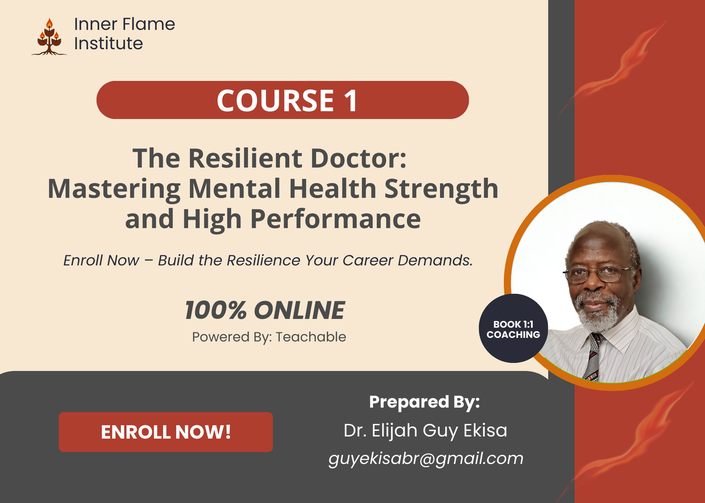 Inner Flame Institute

COURSE 1

The Resilient Doctor: Mastering Mental Health Strength and High Performance

Enroll Now – Build the Resilience Your Career Demands.

100% ONLINE

Powered By: Teachable

BOOK 1:1 COACHING

ENROLL NOW!

Prepared By:

Dr. Elijah Guy Ekisa

guyekisabr@gmail.com